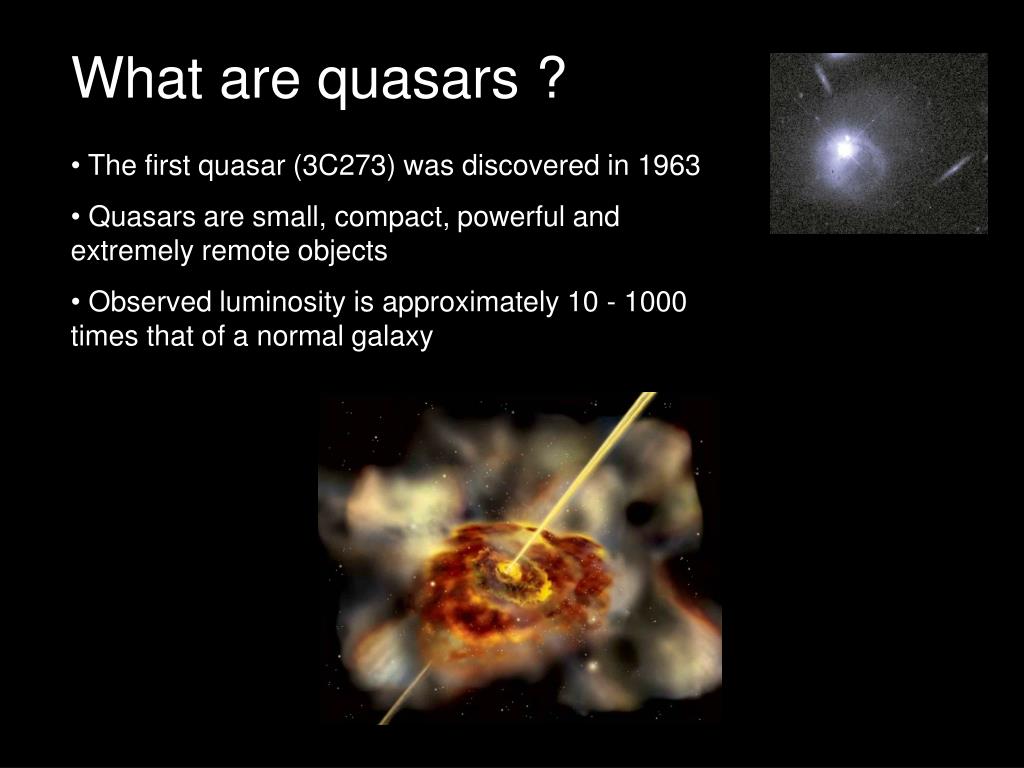 What are quasars ?

• The first quasar (3C273) was discovered in 1963

• Quasars are small, compact, powerful and extremely remote objects

• Observed luminosity is approximately 10 - 1000 times that of a normal galaxy